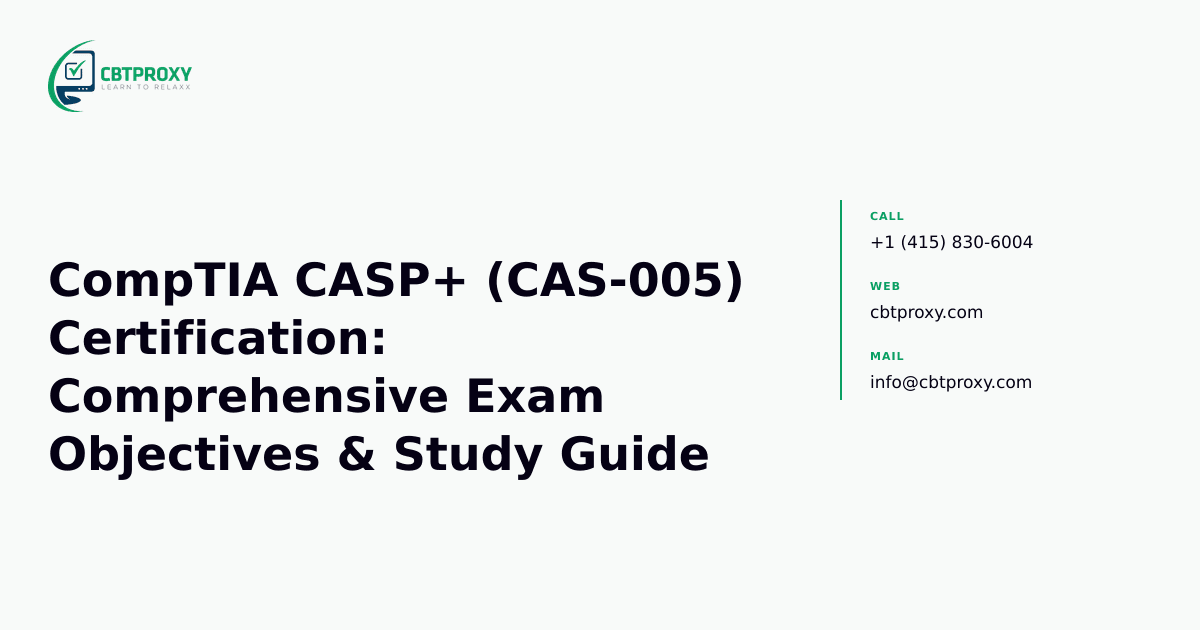 CBTPROXY
LEARN TO RELAXX

CompTIA CASP+ (CAS-005) Certification: Comprehensive Exam Objectives & Study Guide

CALL
+1 (415) 830-6004

WEB
cbtproxy.com

MAIL
info@cbtproxy.com